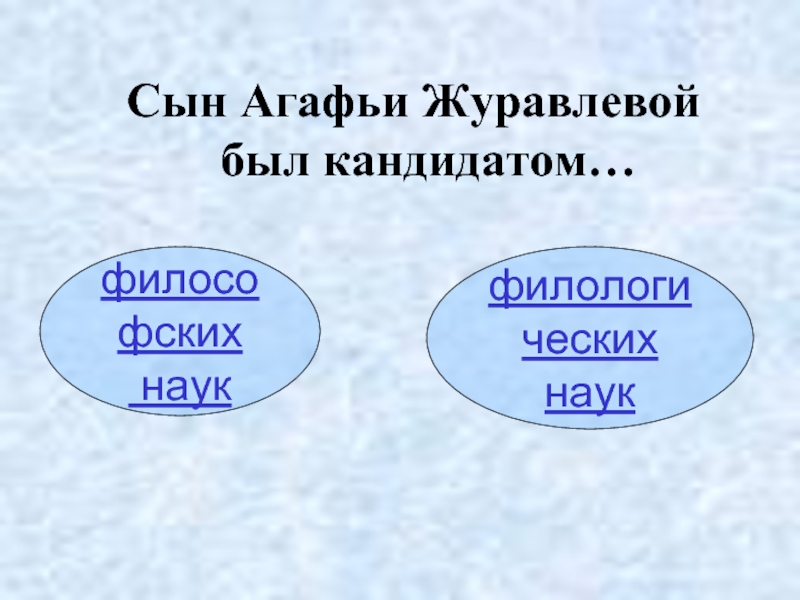 Сын Агафьи Журавлевой был кандидатом…

философских наук

филологических наук